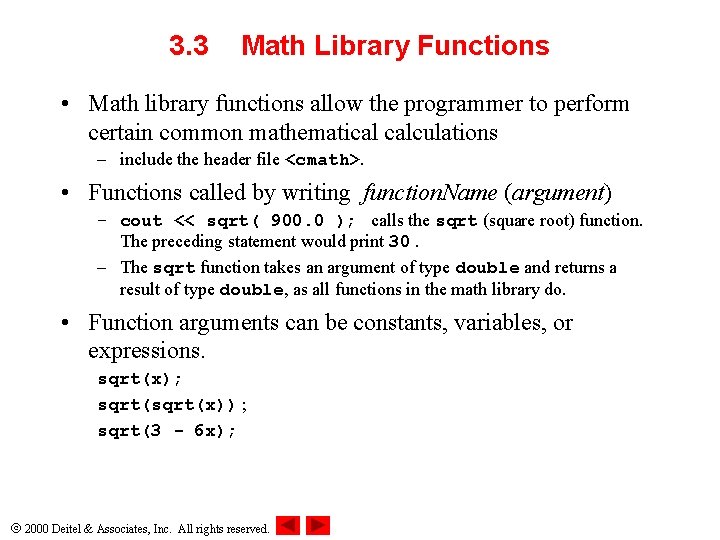 3.3 Math Library Functions

• Math library functions allow the programmer to perform certain common mathematical calculations
– include the header file <cmath>.

• Functions called by writing functionName (argument)
– cout << sqrt( 900.0 ); calls the sqrt (square root) function. The preceding statement would print 30 .
– The sqrt function takes an argument of type double and returns a result of type double, as all functions in the math library do.

• Function arguments can be constants, variables, or expressions.
sqrt(x);
sqrt(sqrt(x));
sqrt(3 - 6x);

© 2000 Deitel & Associates, Inc. All rights reserved.